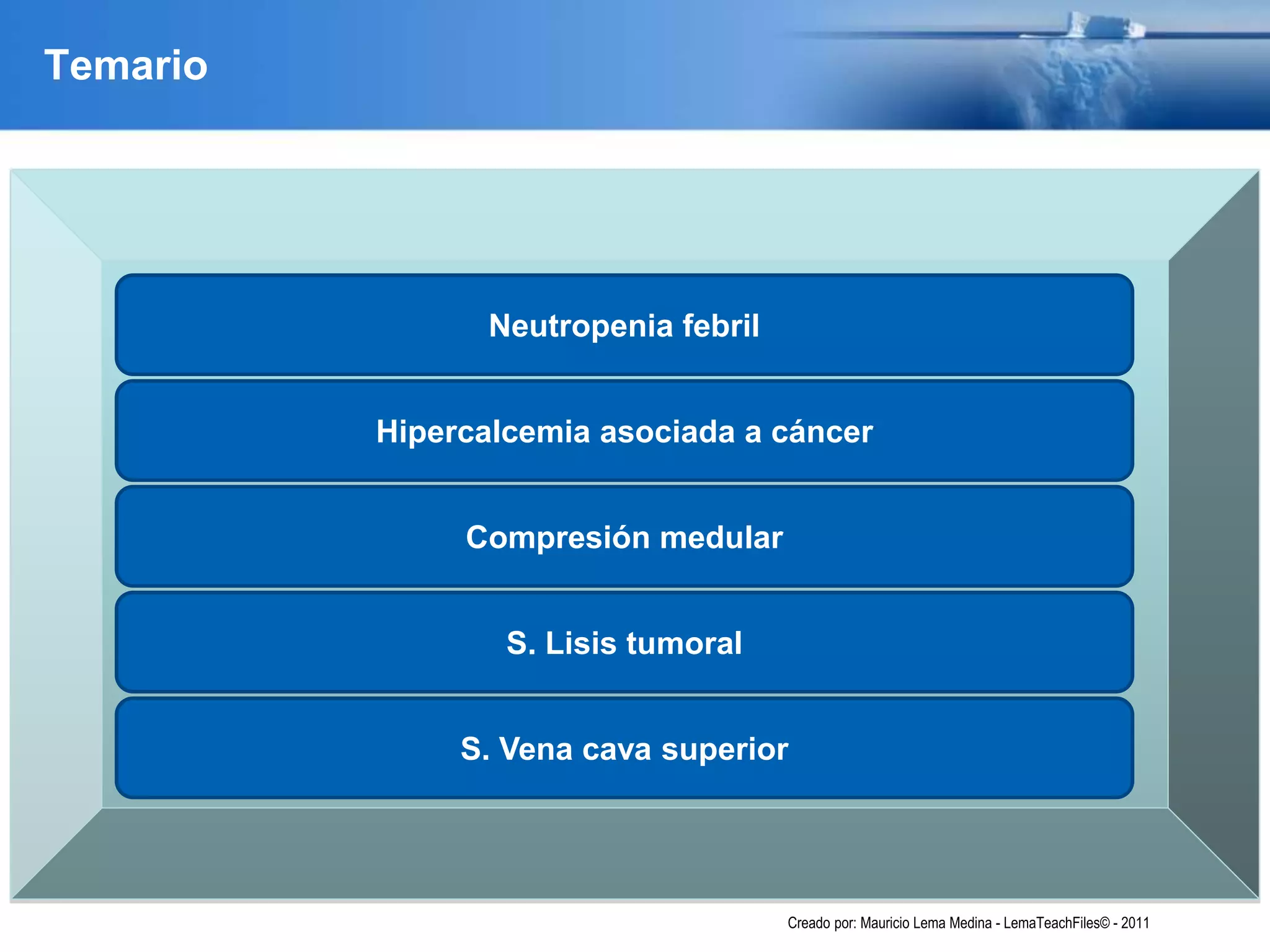 Temario

Neutropenia febril

Hipercalcemia asociada a cáncer

Compresión medular

S. Lisis tumoral

S. Vena cava superior

Creado por: Mauricio Lema Medina - LemaTeachFiles© - 2011